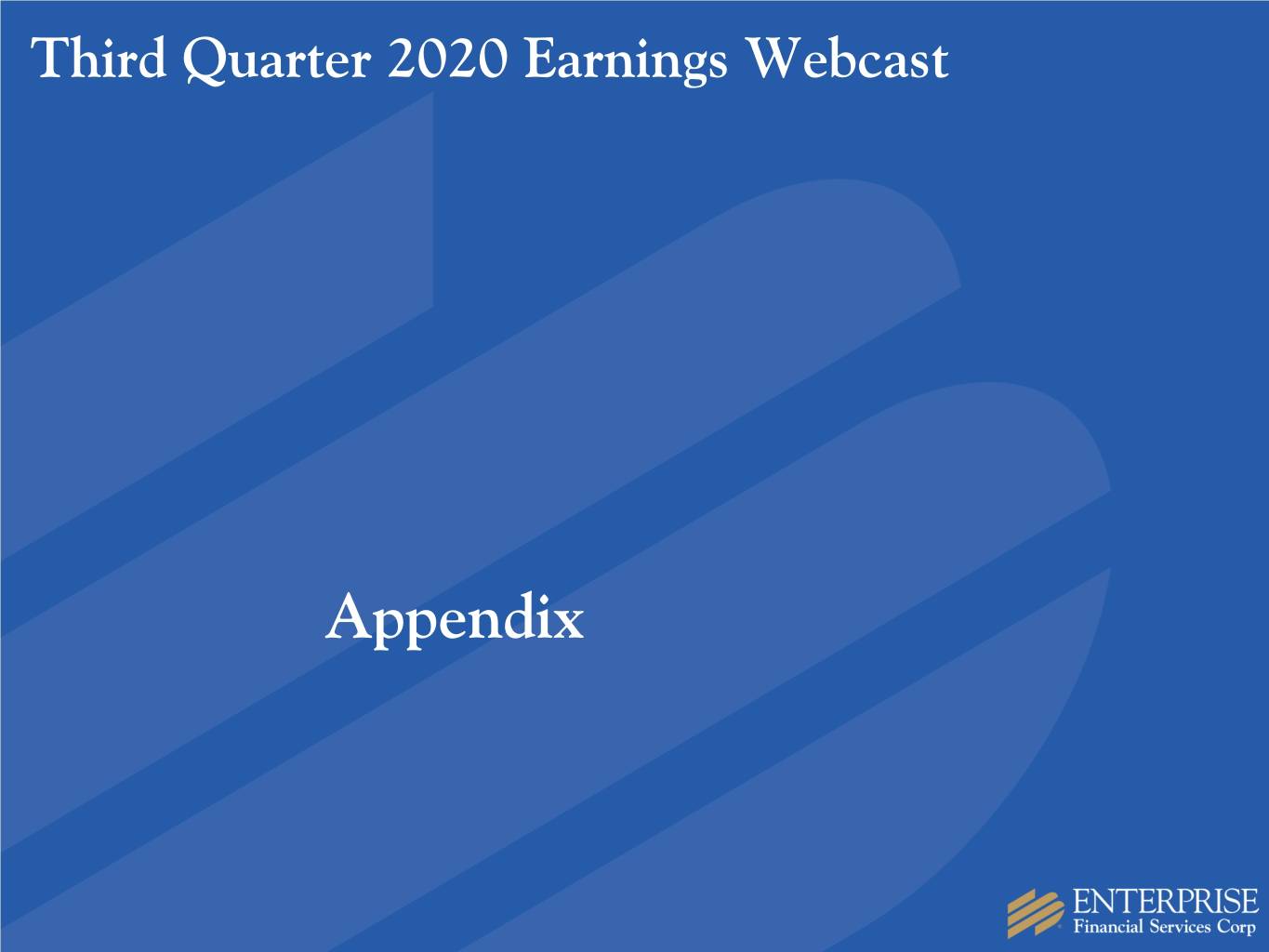 Third Quarter 2020 Earnings Webcast

Appendix

ENTERPRISE
Financial Services Corp